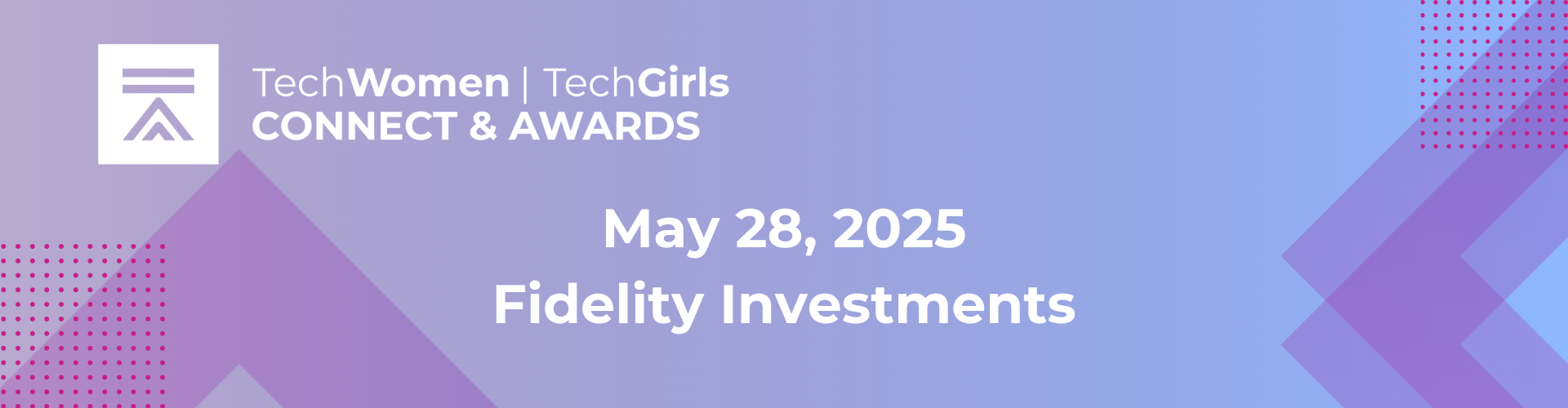 TechWomen | TechGirls
CONNECT & AWARDS

May 28, 2025
Fidelity Investments